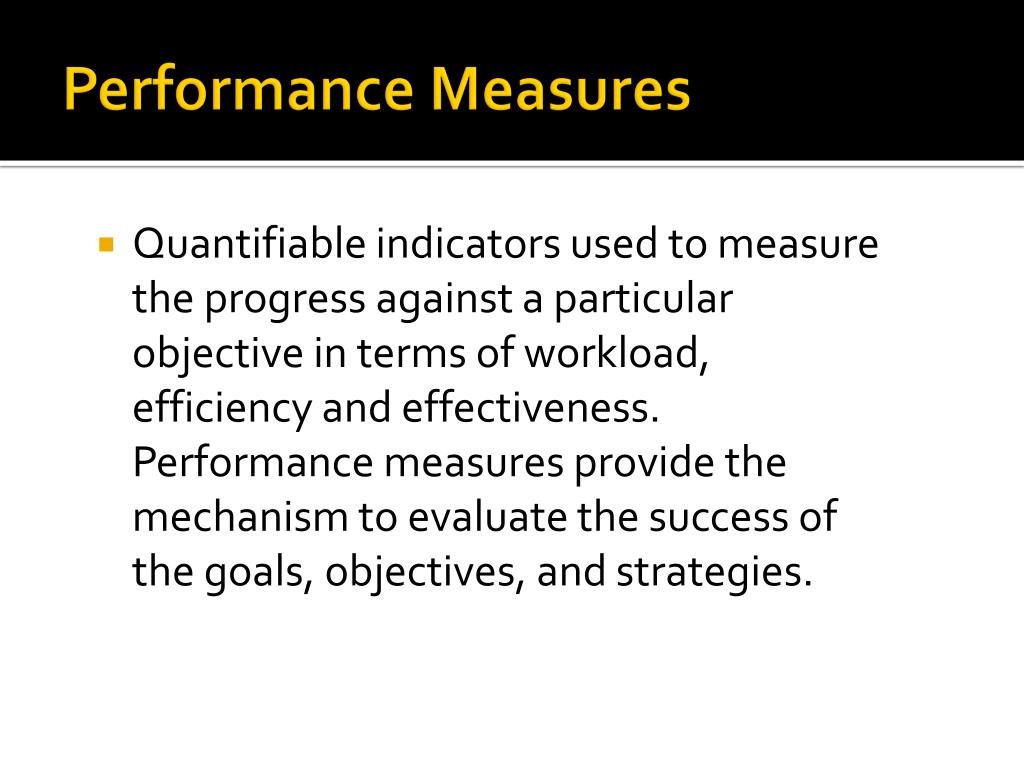 Performance Measures

▪ Quantifiable indicators used to measure the progress against a particular objective in terms of workload, efficiency and effectiveness. Performance measures provide the mechanism to evaluate the success of the goals, objectives, and strategies.